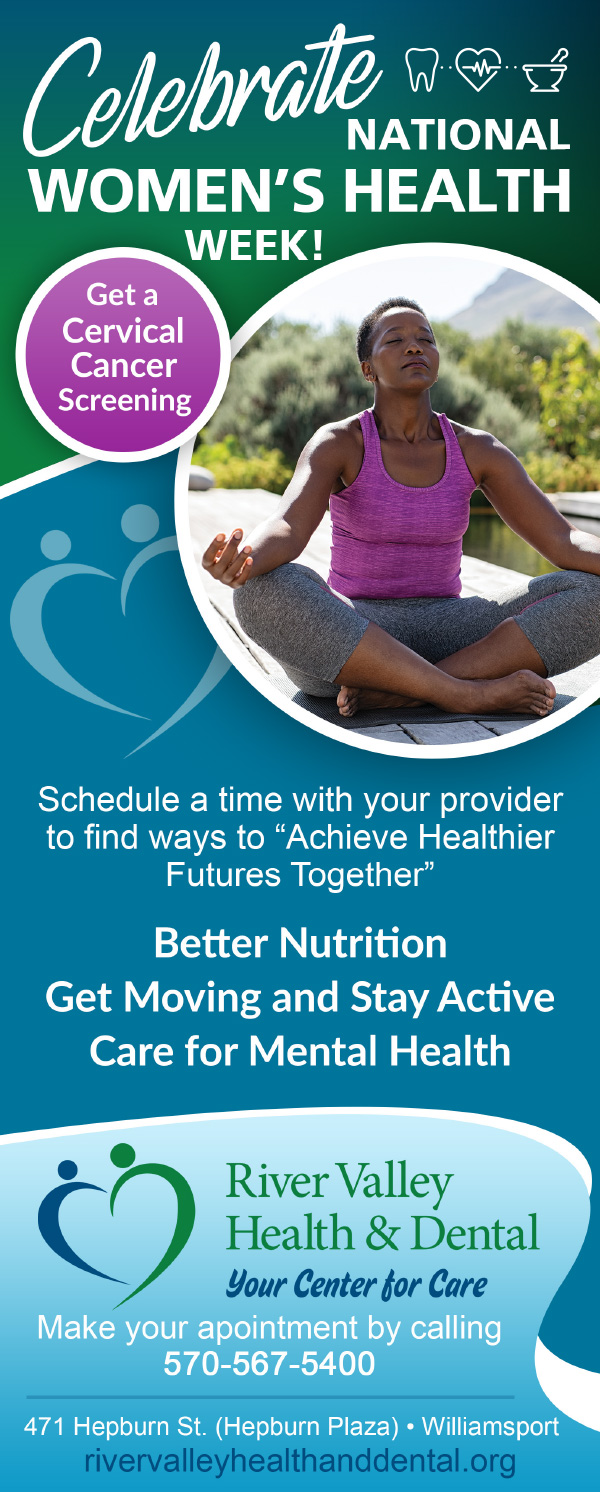 Celebrate NATIONAL WOMEN'S HEALTH WEEK!

Get a Cervical Cancer Screening

Schedule a time with your provider to find ways to "Achieve Healthier Futures Together"

Better Nutrition
Get Moving and Stay Active
Care for Mental Health

River Valley Health & Dental
Your Center for Care

Make your apointment by calling
570-567-5400

471 Hepburn St. (Hepburn Plaza) • Williamsport
rivervalleyhealthanddental.org